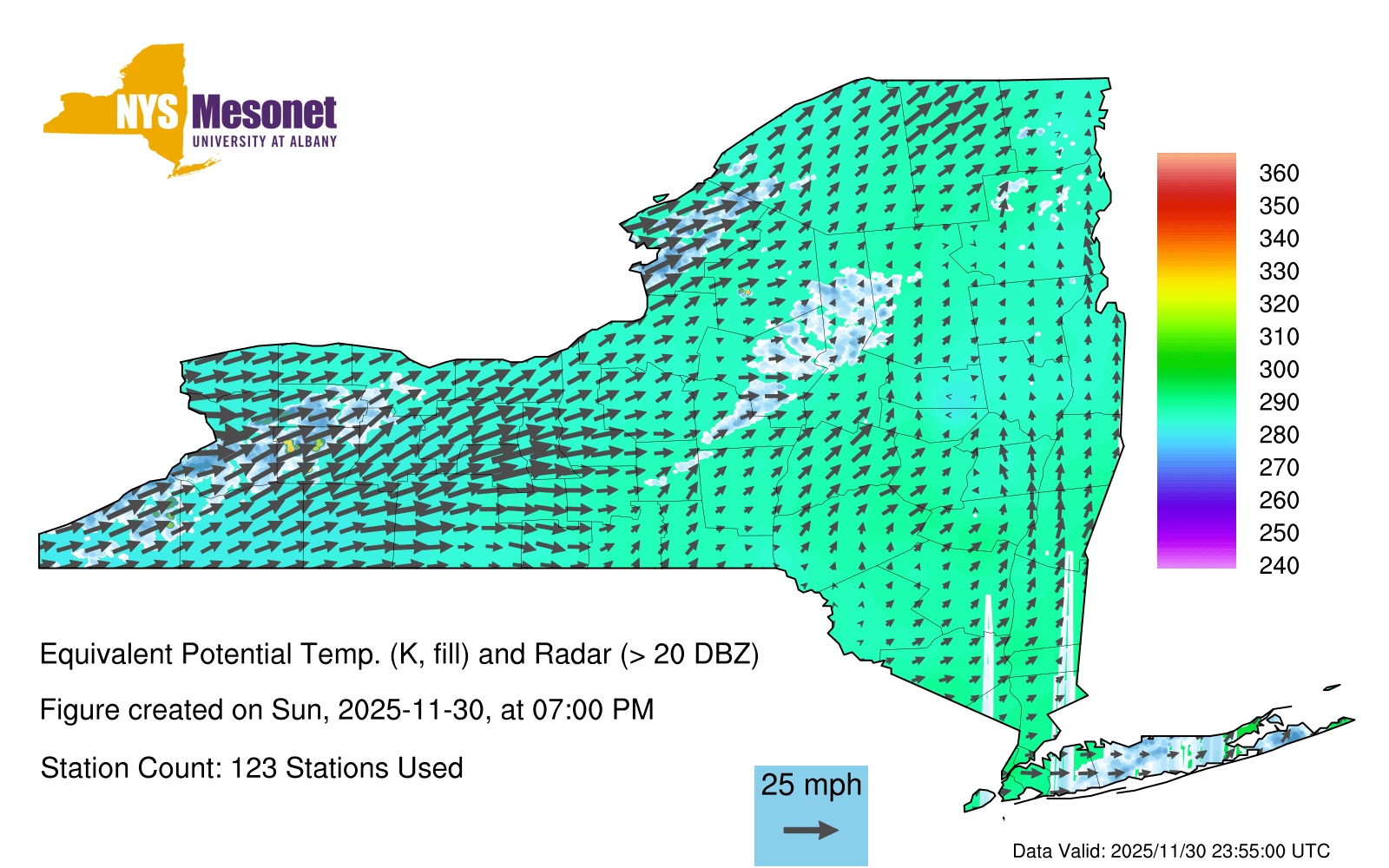 NYS Mesonet
UNIVERSITY AT ALBANY

360
350
340
330
320
310
300
290
280
270
260
250
240

Equivalent Potential Temp. (K, fill) and Radar (> 20 DBZ)

Figure created on Sun, 2025-11-30, at 07:00 PM

Station Count: 123 Stations Used

25 mph

Data Valid: 2025/11/30 23:55:00 UTC